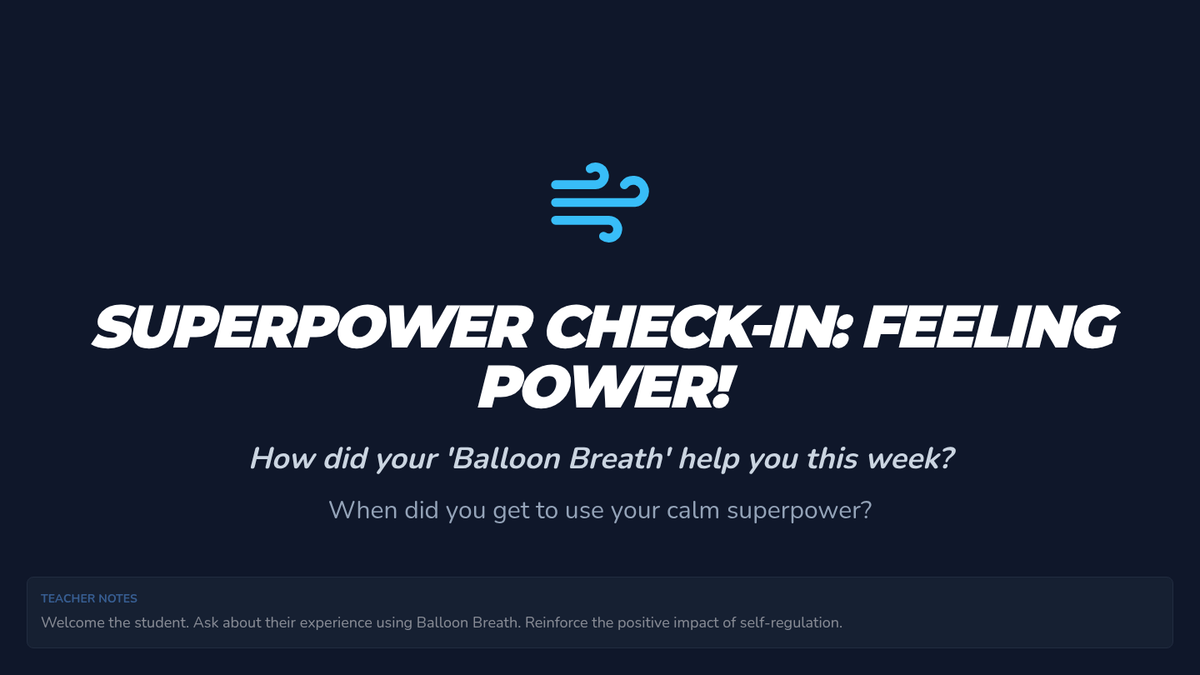 SUPERPOWER CHECK-IN: FEELING POWER!

How did your 'Balloon Breath' help you this week?

When did you get to use your calm superpower?

TEACHER NOTES

Welcome the student. Ask about their experience using Balloon Breath. Reinforce the positive impact of self-regulation.